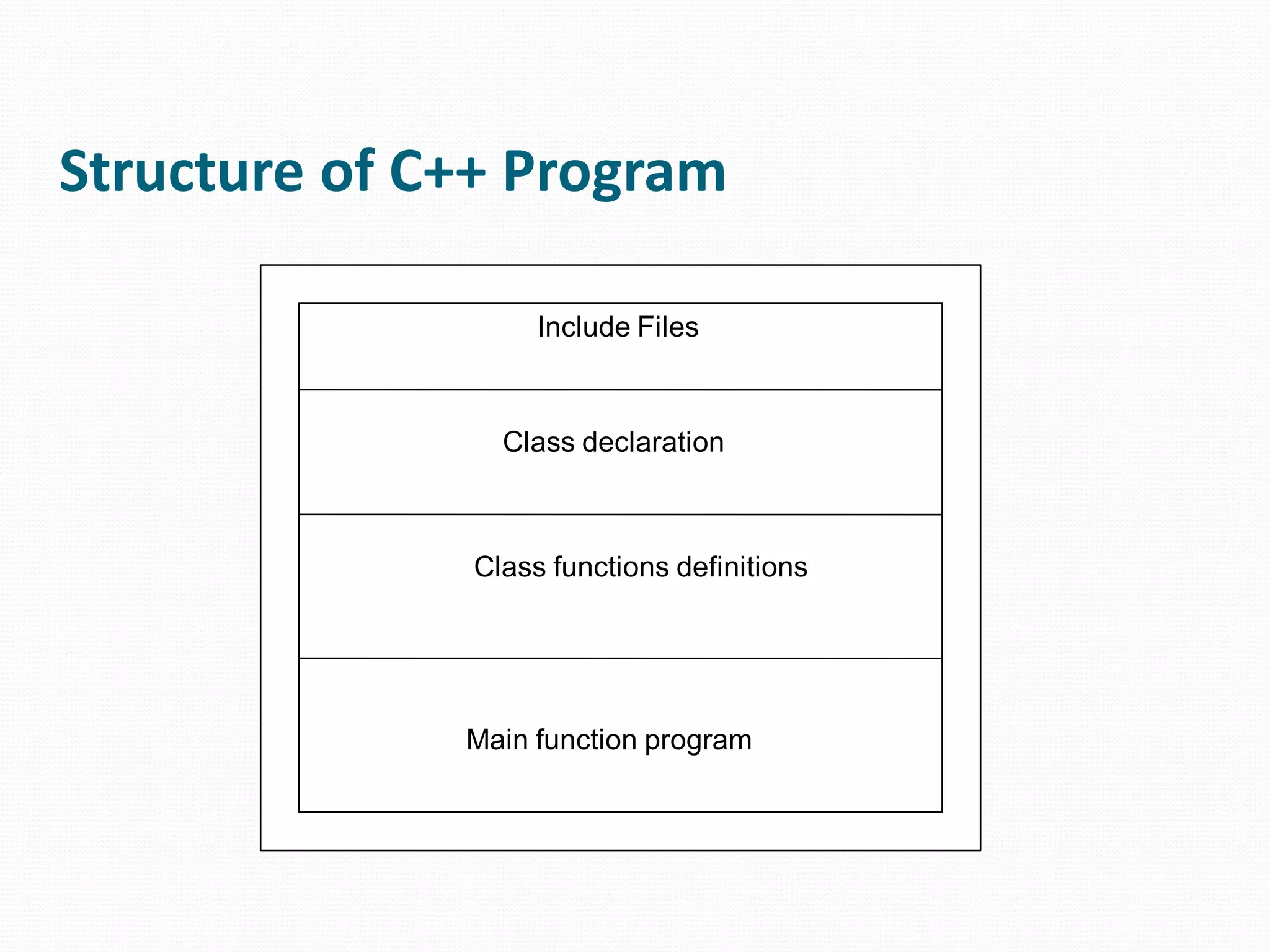 Structure of C++ Program

Include Files

Class declaration

Class functions definitions

Main function program